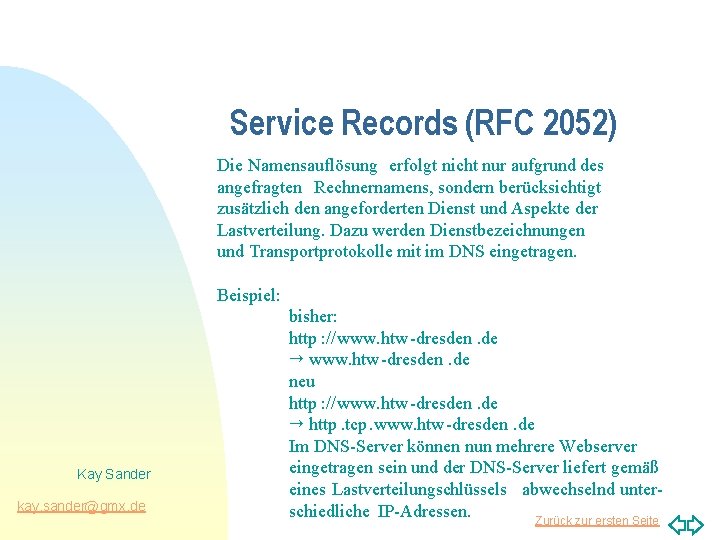 Service Records (RFC 2052)

Die Namensauflösung erfolgt nicht nur aufgrund des angefragten Rechnernamens, sondern berücksichtigt zusätzlich den angeforderten Dienst und Aspekte der Lastverteilung. Dazu werden Dienstbezeichnungen und Transportprotokolle mit im DNS eingetragen.

Beispiel:
bisher:
http ://www.htw-dresden .de
→ www.htw-dresden .de
neu
http ://www.htw-dresden .de
→ http .tcp .www.htw-dresden .de
Im DNS-Server können nun mehrere Webserver eingetragen sein und der DNS-Server liefert gemäß eines Lastverteilungschlüssels abwechselnd unterschiedliche IP-Adressen.

Kay Sander

kay.sander@gmx.de

Zurück zur ersten Seite